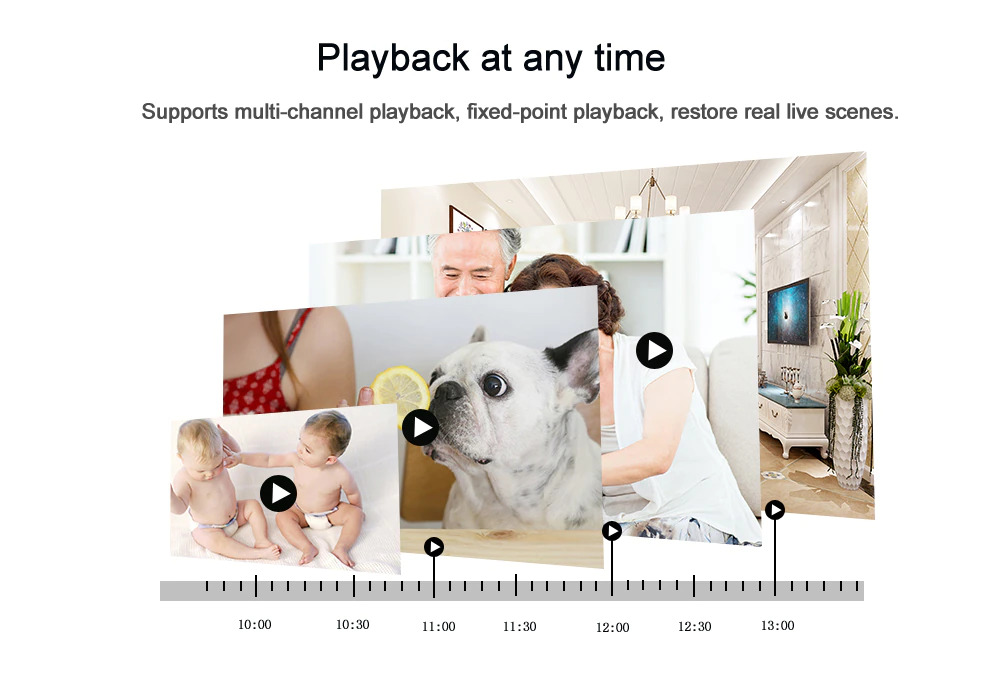 Playback at any time

Supports multi-channel playback, fixed-point playback, restore real live scenes.

10:00 10:30 11:00 11:30 12:00 12:30 13:00